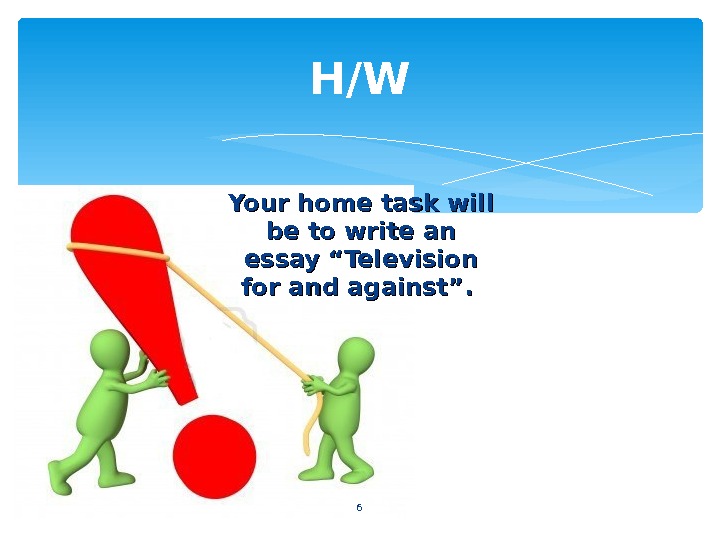 H/W

Your home task will be to write an essay “Television for and against”.

6